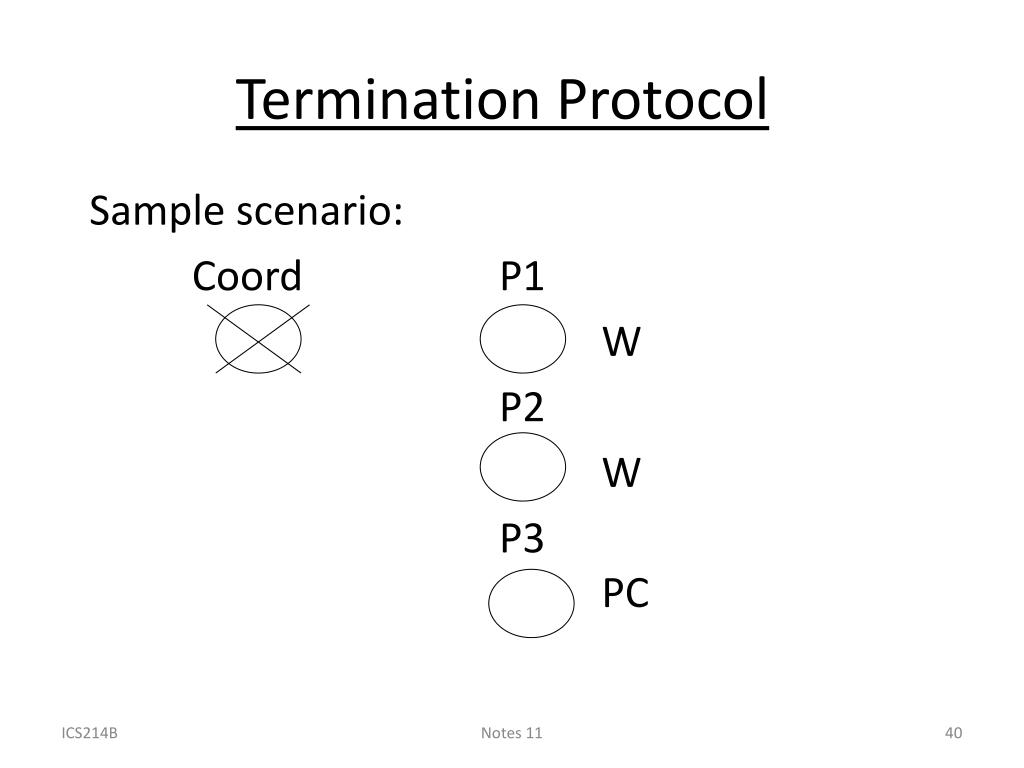 Termination Protocol

Sample scenario:

Coord

P1

W

P2

W

P3

PC

ICS214B

Notes 11

40